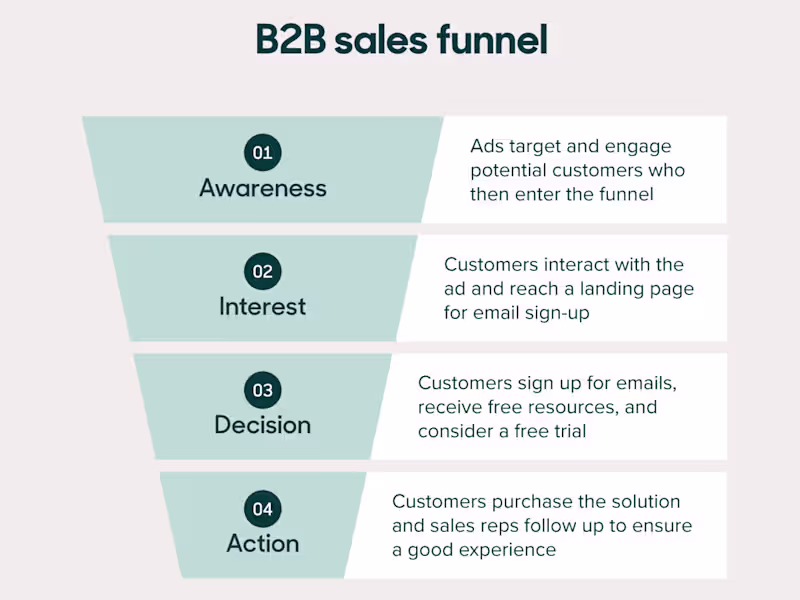 B2B sales funnel

01
Awareness

Ads target and engage potential customers who then enter the funnel

02
Interest

Customers interact with the ad and reach a landing page for email sign-up

03
Decision

Customers sign up for emails, receive free resources, and consider a free trial

04
Action

Customers purchase the solution and sales reps follow up to ensure a good experience